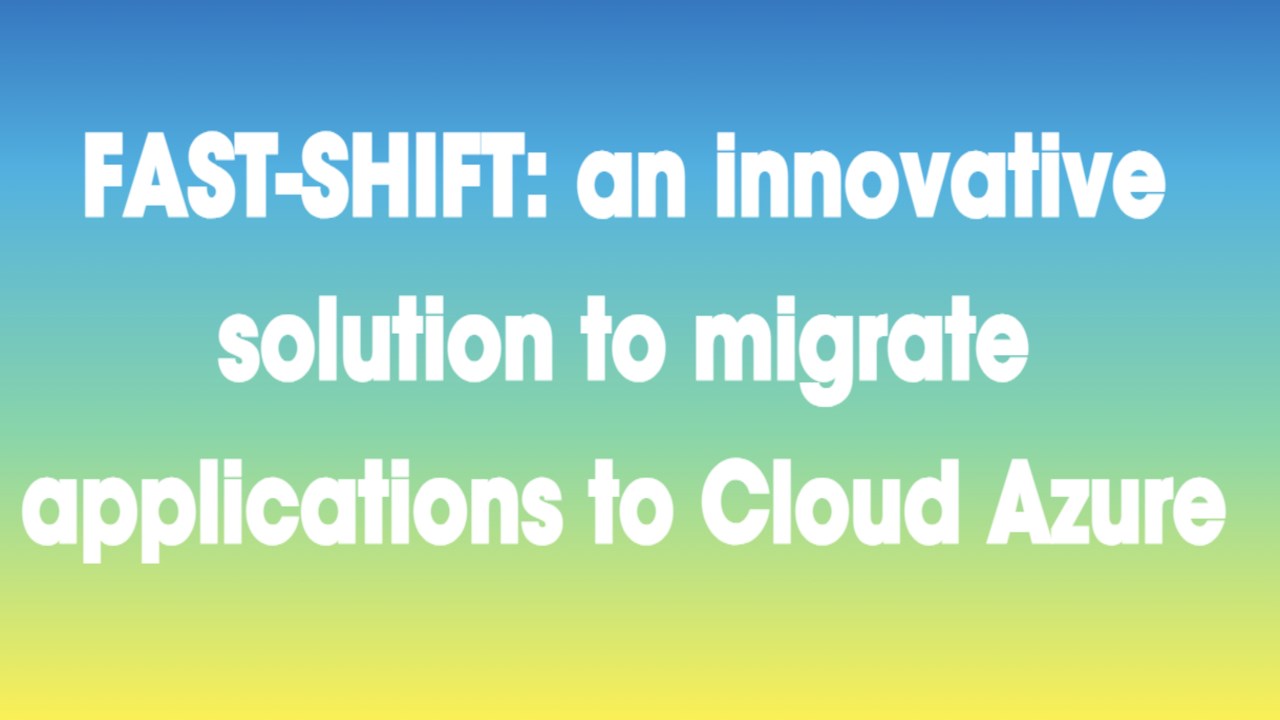 FAST-SHIFT: an innovative solution to migrate applications to Cloud Azure